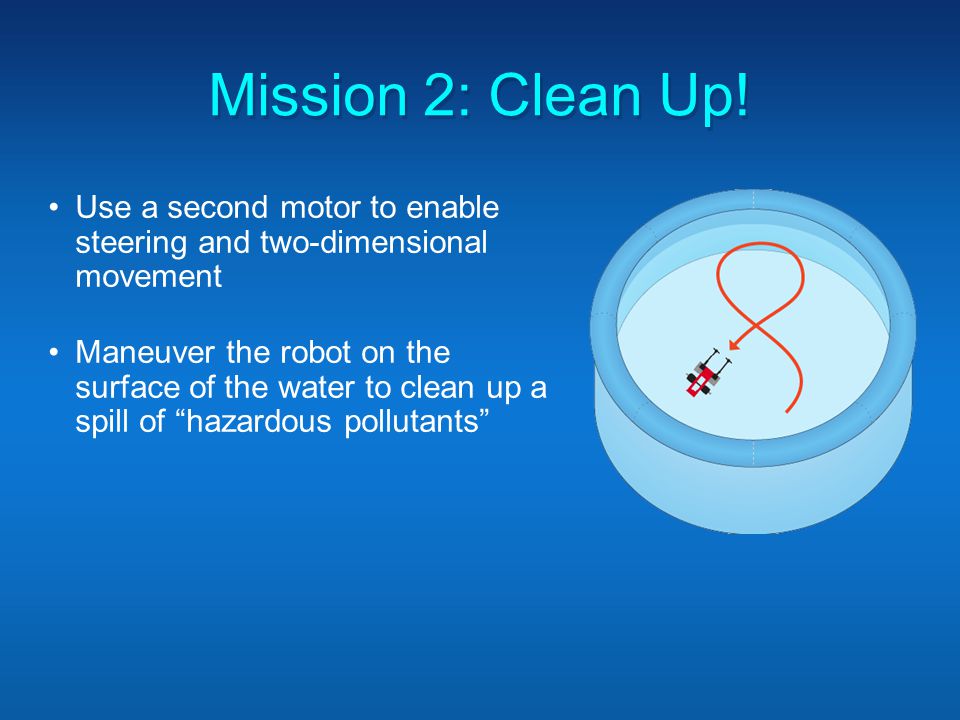 Mission 2: Clean Up!

• Use a second motor to enable steering and two-dimensional movement

• Maneuver the robot on the surface of the water to clean up a spill of “hazardous pollutants”